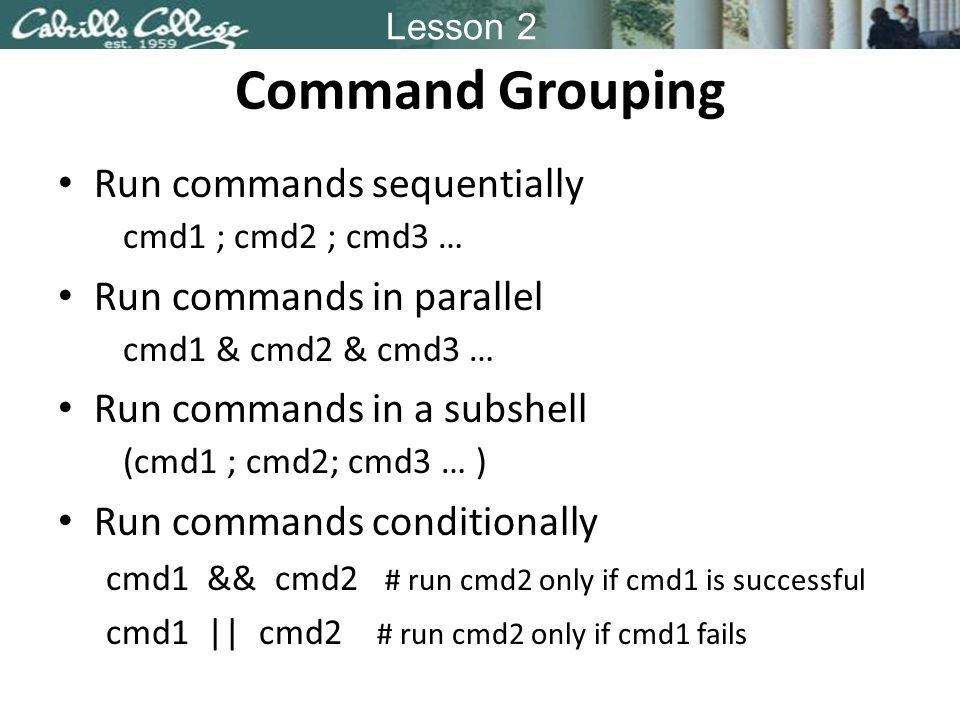 Cabrillo College est. 1959

Lesson 2

Command Grouping

• Run commands sequentially
cmd1 ; cmd2 ; cmd3 …

• Run commands in parallel
cmd1 & cmd2 & cmd3 …

• Run commands in a subshell
(cmd1 ; cmd2; cmd3 … )

• Run commands conditionally
cmd1 && cmd2 # run cmd2 only if cmd1 is successful
cmd1 || cmd2 # run cmd2 only if cmd1 fails